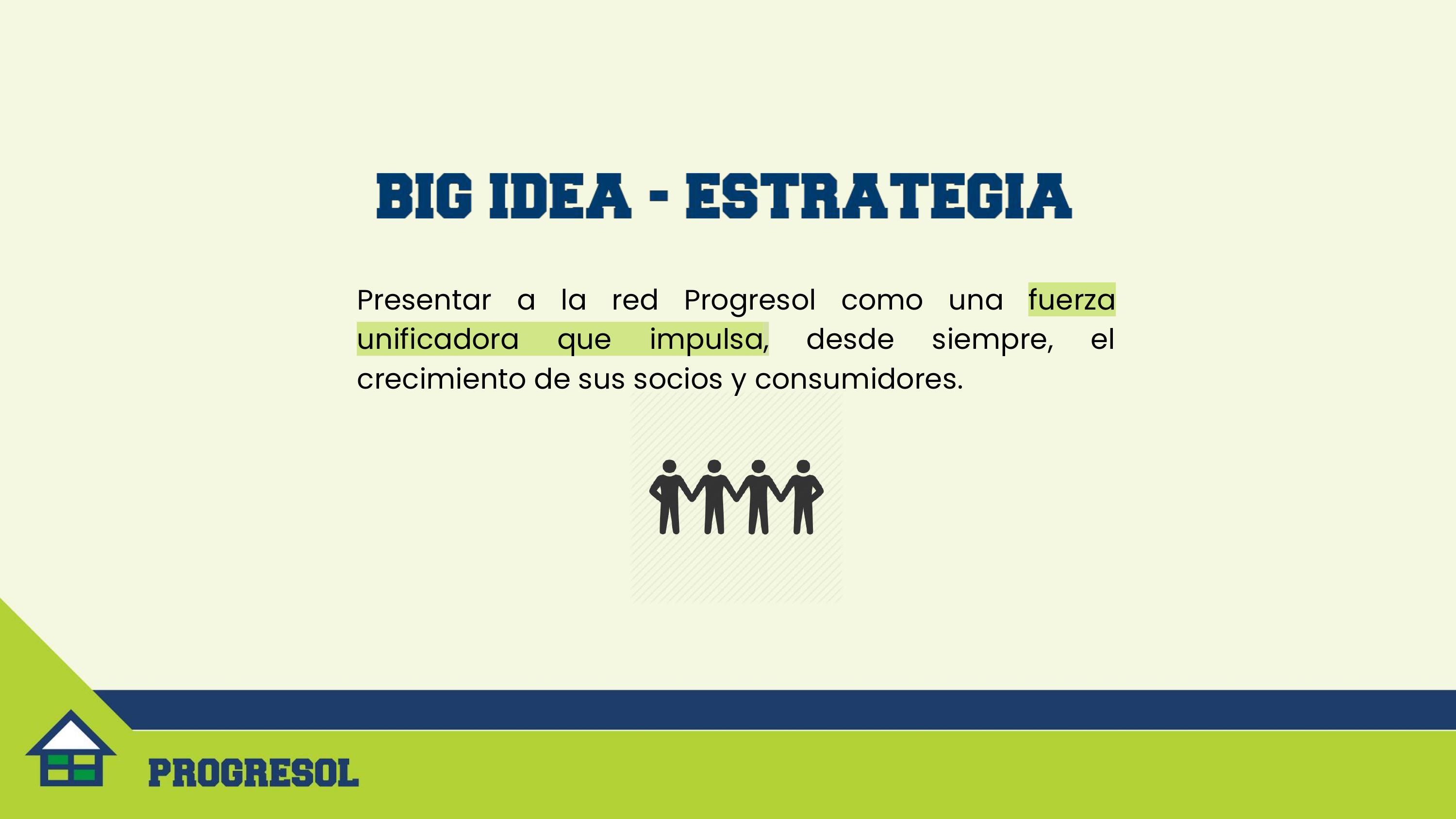 BIG IDEA - ESTRATEGIA

Presentar a la red Progresol como una fuerza unificadora que impulsa, desde siempre, el crecimiento de sus socios y consumidores.

PROGRESOL